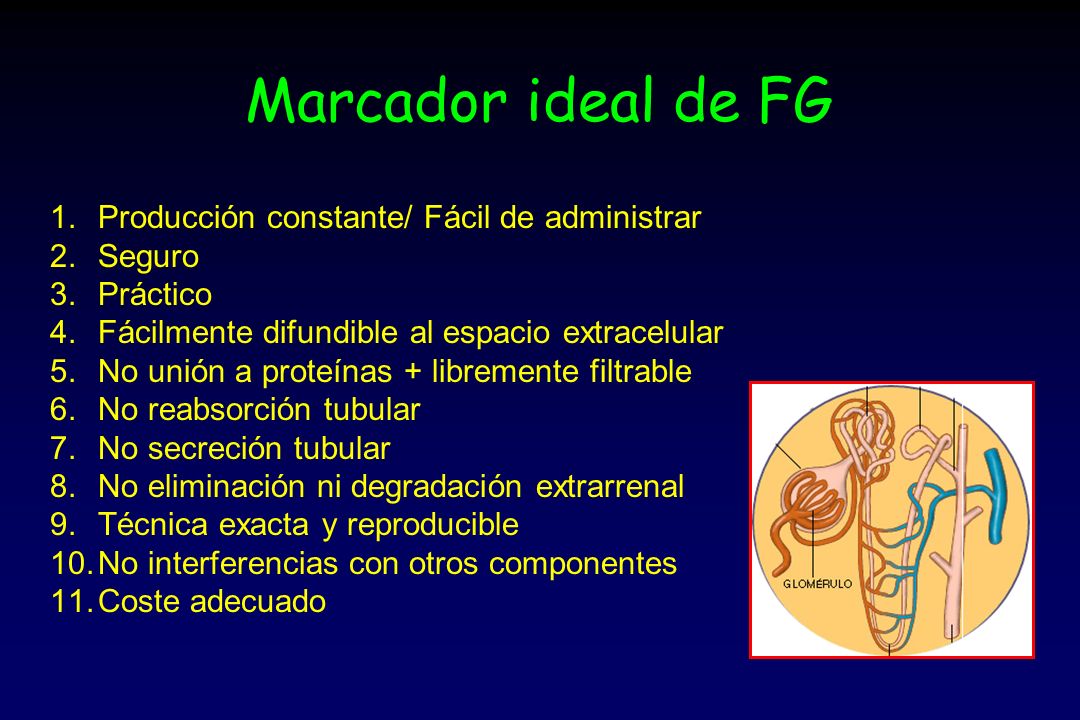 Marcador ideal de FG

1. Producción constante/ Fácil de administrar
2. Seguro
3. Práctico
4. Fácilmente difundible al espacio extracelular
5. No unión a proteínas + libremente filtrable
6. No reabsorción tubular
7. No secreción tubular
8. No eliminación ni degradación extrarrenal
9. Técnica exacta y reproducible
10. No interferencias con otros componentes
11. Coste adecuado

GLOMÉRULO